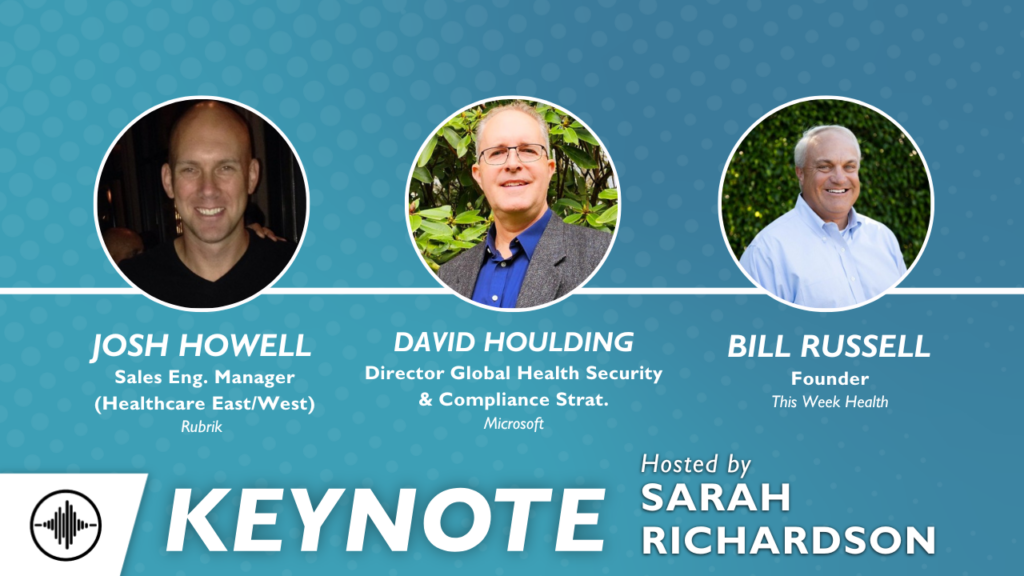 JOSH HOWELL
Sales Eng. Manager (Healthcare East/West)
Rubrik

DAVID HOULDING
Director Global Health Security & Compliance Strat.
Microsoft

BILL RUSSELL
Founder
This Week Health

KEYNOTE

Hosted by
SARAH RICHARDSON